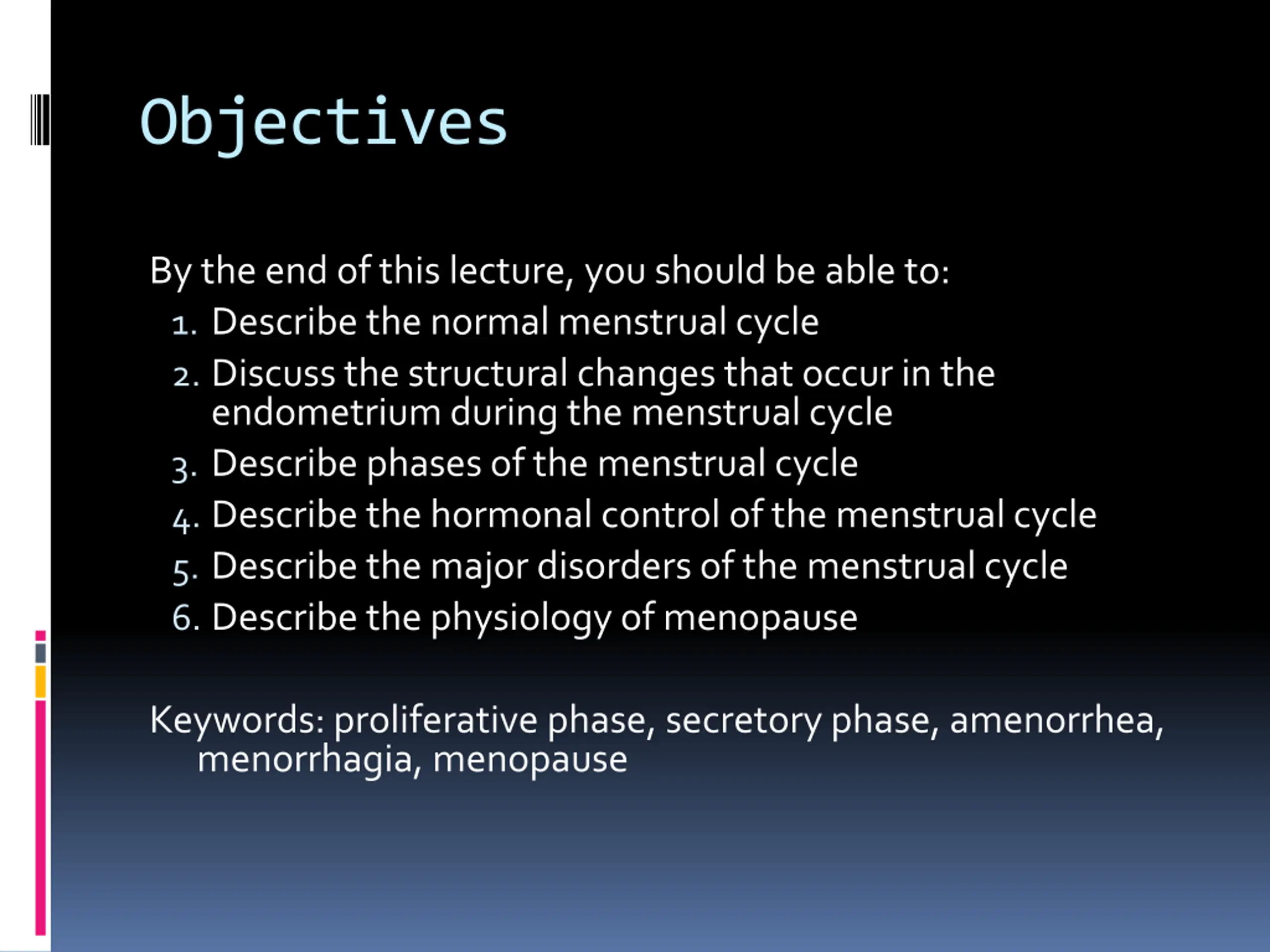 Objectives

By the end of this lecture, you should be able to:
1. Describe the normal menstrual cycle
2. Discuss the structural changes that occur in the endometrium during the menstrual cycle
3. Describe phases of the menstrual cycle
4. Describe the hormonal control of the menstrual cycle
5. Describe the major disorders of the menstrual cycle
6. Describe the physiology of menopause

Keywords: proliferative phase, secretory phase, amenorrhea, menorrhagia, menopause